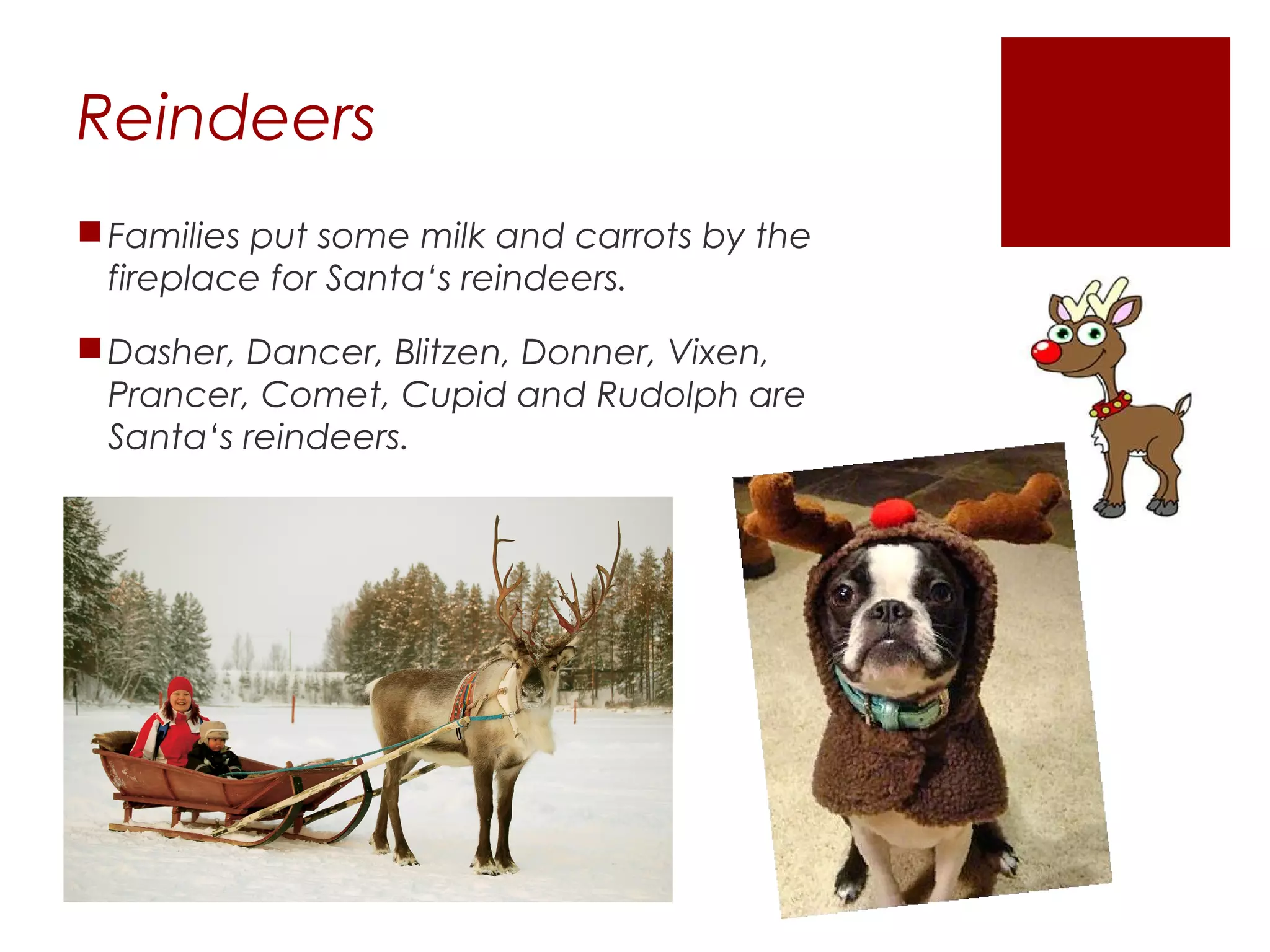 Reindeers

Families put some milk and carrots by the fireplace for Santa‘s reindeers.

Dasher, Dancer, Blitzen, Donner, Vixen, Prancer, Comet, Cupid and Rudolph are Santa‘s reindeers.